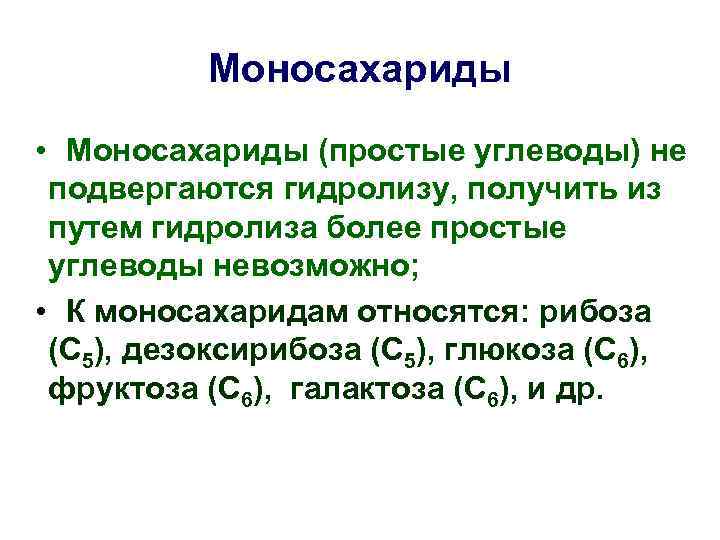 Моносахариды

• Моносахариды (простые углеводы) не подвергаются гидролизу, получить из путем гидролиза более простые углеводы невозможно;

• К моносахаридам относятся: рибоза ($C_5$), дезоксирибоза ($C_5$), глюкоза ($C_6$), фруктоза ($C_6$), галактоза ($C_6$), и др.